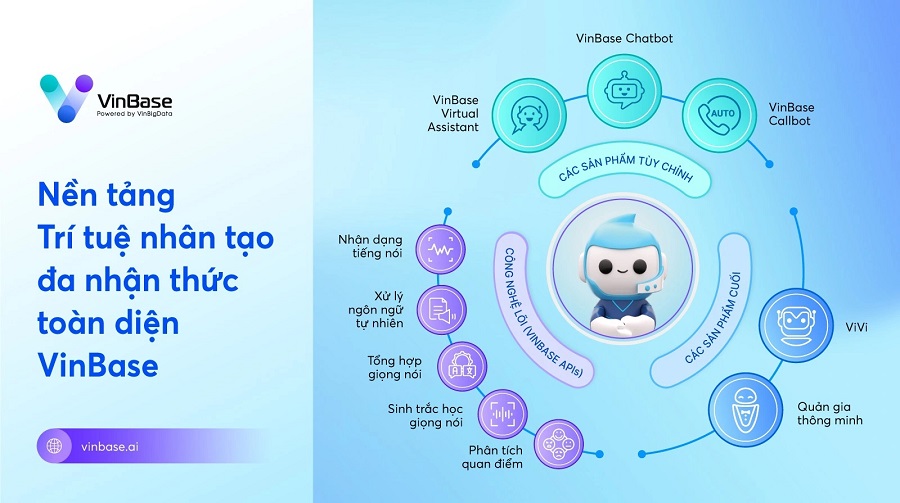 VinBase
Powered by VinBigData

Nền tảng Trí tuệ nhân tạo đa nhận thức toàn diện VinBase

vinbase.ai

VinBase Chatbot

VinBase Virtual Assistant

AUTO

VinBase Callbot

CÁC SẢN PHẨM TÙY CHỈNH

CÔNG NGHỆ LÕI (VINBASE APIs)

CÁC SẢN PHẨM CUỐI

Nhận dạng tiếng nói

Xử lý ngôn ngữ tự nhiên

Tổng hợp giọng nói

Sinh trắc học giọng nói

Phân tích quan điểm

ViVi

Quản gia thông minh